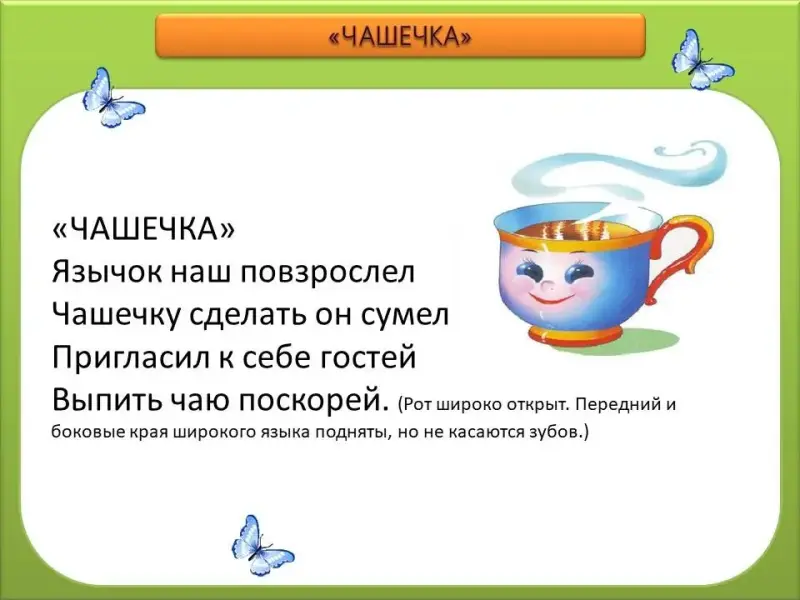 «ЧАШЕЧКА»

«ЧАШЕЧКА»
Язычок наш повзрослел
Чашечку сделать он сумел
Пригласил к себе гостей
Выпить чаю поскорей. (Рот широко открыт. Передний и боковые края широкого языка подняты, но не касаются зубов.)